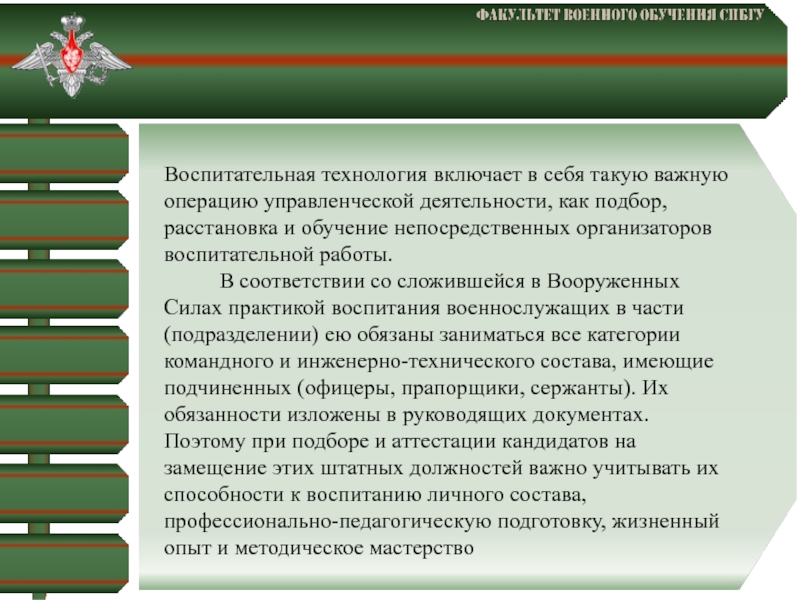 ФАКУЛЬТЕТ ВОЕННОГО ОБУЧЕНИЯ СПБГУ

Воспитательная технология включает в себя такую важную операцию управленческой деятельности, как подбор, расстановка и обучение непосредственных организаторов воспитательной работы.

В соответствии со сложившейся в Вооруженных Силах практикой воспитания военнослужащих в части (подразделении) ею обязаны заниматься все категории командного и инженерно-технического состава, имеющие подчиненных (офицеры, прапорщики, сержанты). Их обязанности изложены в руководящих документах. Поэтому при подборе и аттестации кандидатов на замещение этих штатных должностей важно учитывать их способности к воспитанию личного состава, профессионально-педагогическую подготовку, жизненный опыт и методическое мастерство